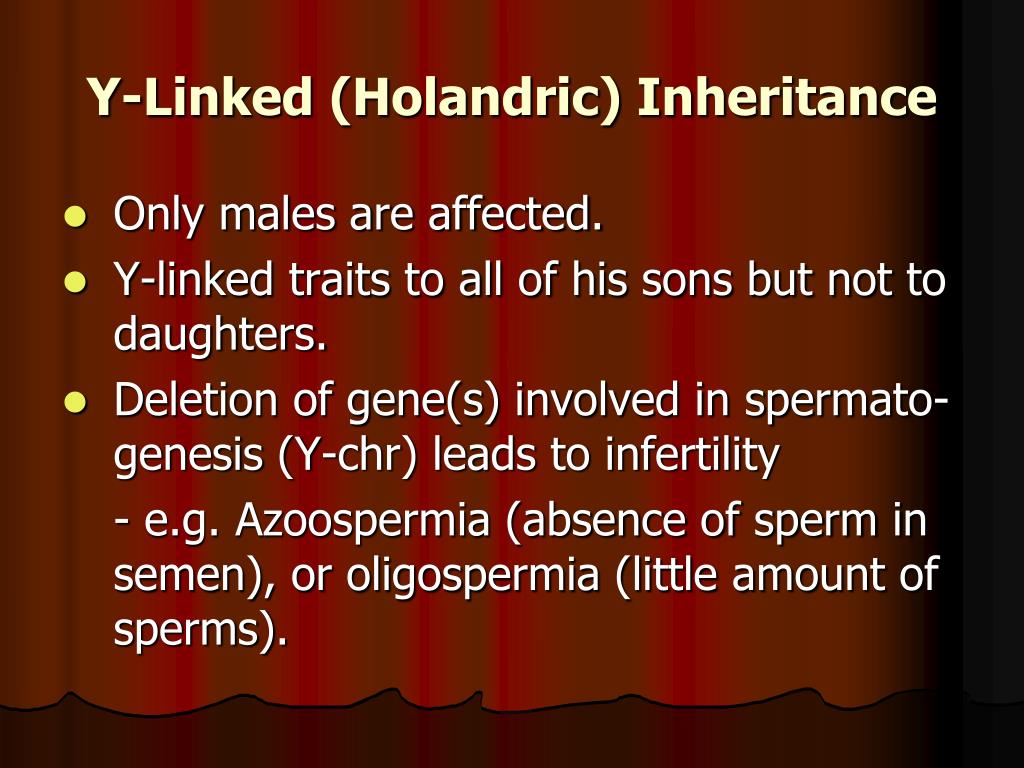 Y-Linked (Holandric) Inheritance

- Only males are affected.
- Y-linked traits to all of his sons but not to daughters.
- Deletion of gene(s) involved in spermatogenesis (Y-chr) leads to infertility

- e.g. Azoospermia (absence of sperm in semen), or oligospermia (little amount of sperms).